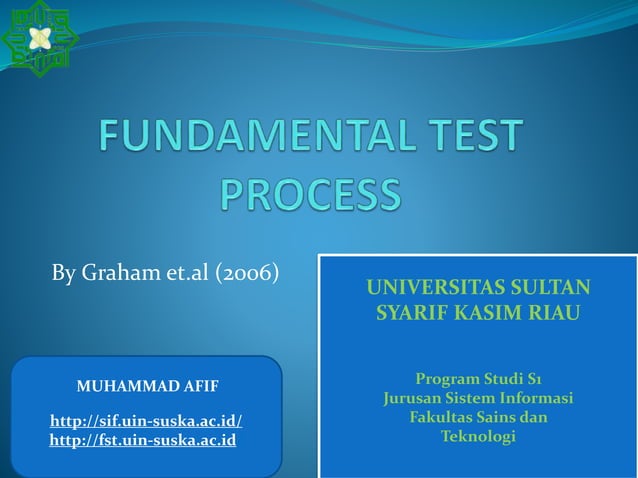 FUNDAMENTAL TEST PROCESS

By Graham et.al (2006)

MUHAMMAD AFIF

http://sif.uin-suska.ac.id/
http://fst.uin-suska.ac.id

UNIVERSITAS SULTAN SYARIF KASIM RIAU

Program Studi S1
Jurusan Sistem Informasi
Fakultas Sains dan Teknologi